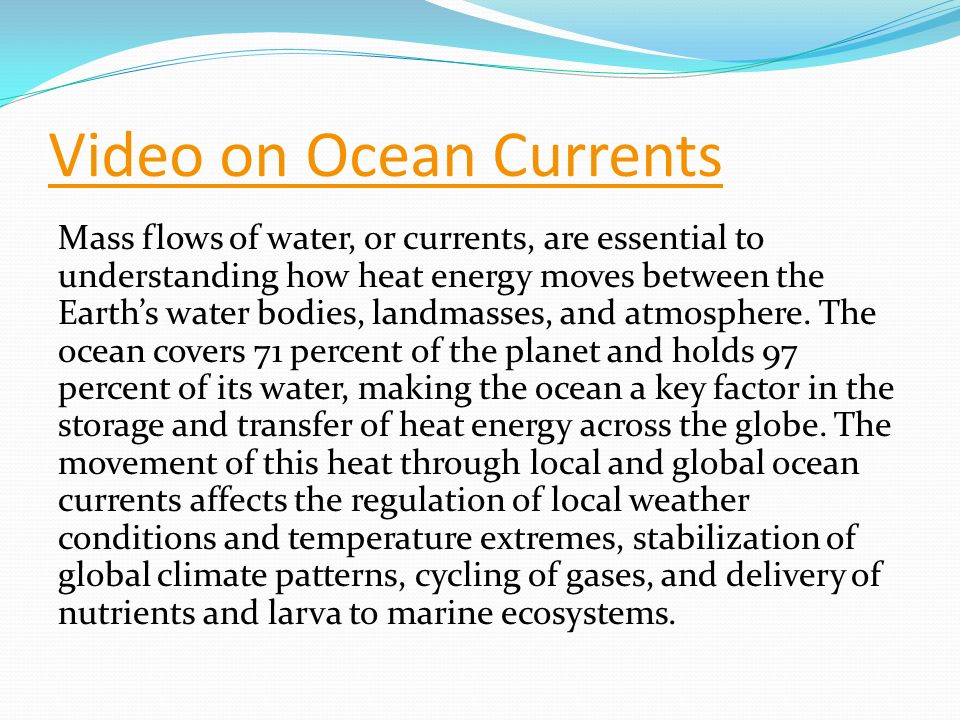 Video on Ocean Currents

Mass flows of water, or currents, are essential to understanding how heat energy moves between the Earth’s water bodies, landmasses, and atmosphere. The ocean covers 71 percent of the planet and holds 97 percent of its water, making the ocean a key factor in the storage and transfer of heat energy across the globe. The movement of this heat through local and global ocean currents affects the regulation of local weather conditions and temperature extremes, stabilization of global climate patterns, cycling of gases, and delivery of nutrients and larva to marine ecosystems.